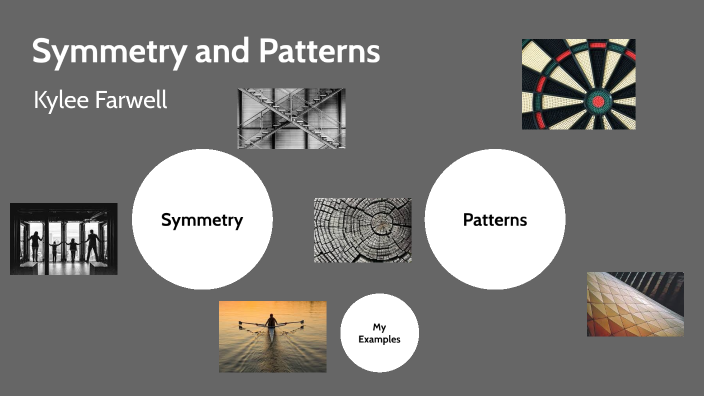 Symmetry and Patterns

Kylee Farwell

Symmetry

Patterns

My Examples